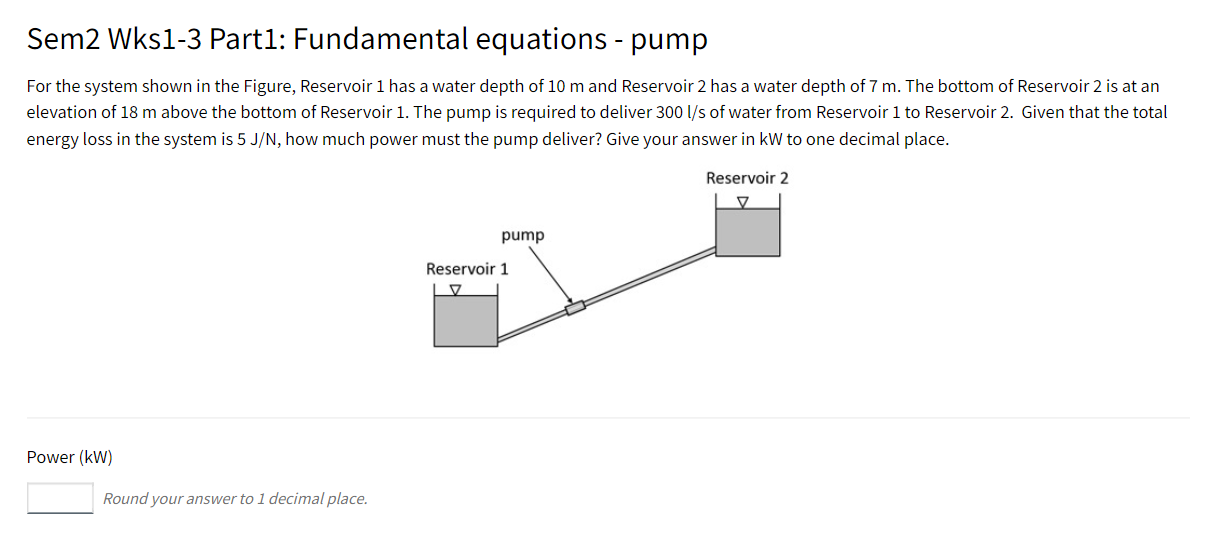 Sem2 Wks1-3 Part1: Fundamental equations - pump

For the system shown in the Figure, Reservoir 1 has a water depth of 10 m and Reservoir 2 has a water depth of 7 m. The bottom of Reservoir 2 is at an elevation of 18 m above the bottom of Reservoir 1. The pump is required to deliver 300 l/s of water from Reservoir 1 to Reservoir 2. Given that the total energy loss in the system is 5 J/N, how much power must the pump deliver? Give your answer in kW to one decimal place.

Reservoir 2

pump

Reservoir 1

Power (kW)

Round your answer to 1 decimal place.